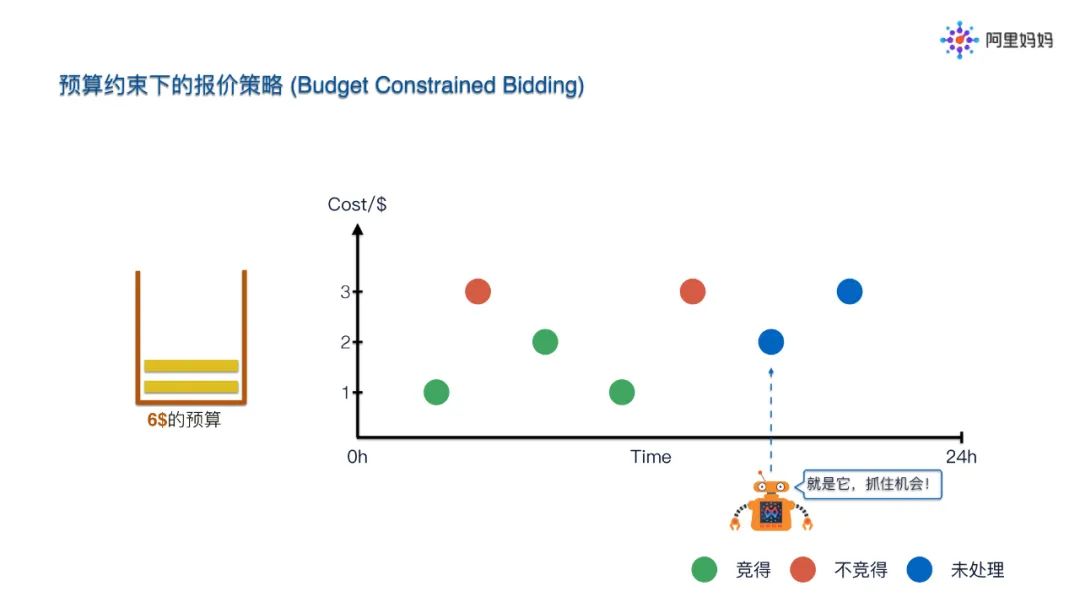 阿里妈妈

预算约束下的报价策略 (Budget Constrained Bidding)

6$的预算

Cost/$

3

2

1

0h

Time

24h

就是它，抓住机会!

竞得

不竞得

未处理